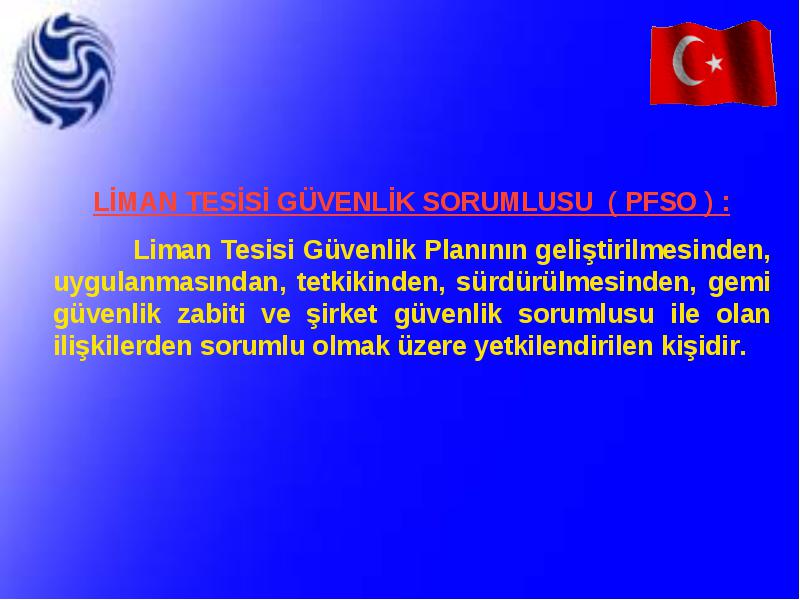 LİMAN TESİSİ GÜVENLİK SORUMLUSU ( PFSO ) :

Liman Tesisi Güvenlik Planının geliştirilmesinden, uygulanmasından, tetkikinden, sürdürülmesinden, gemi güvenlik zabiti ve şirket güvenlik sorumlusu ile olan ilişkilerden sorumlu olmak üzere yetkilendirilen kişidir.